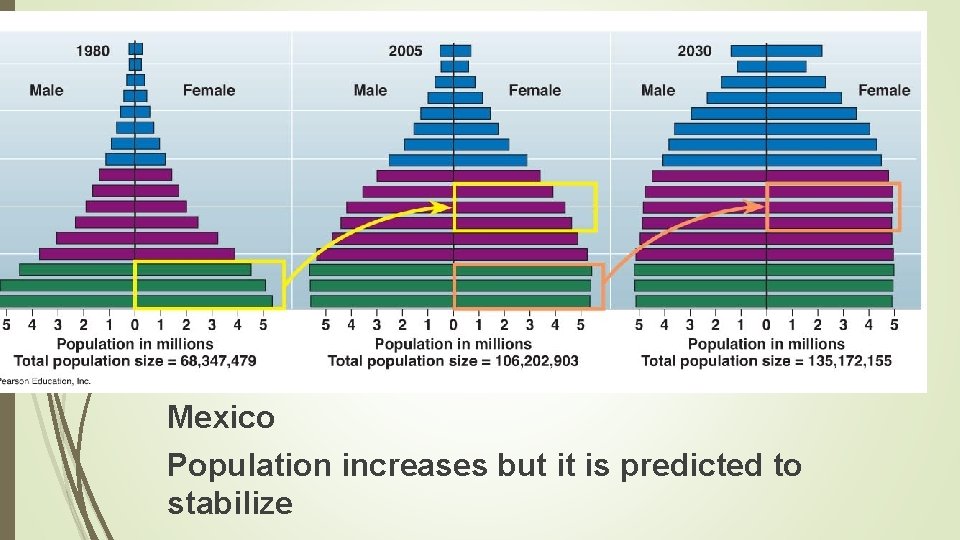 1980

Male

Female

5 4 3 2 1 0 1 2 3 4 5

Population in millions

Total population size = 68,347,479

Pearson Education, Inc.

2005

Male

Female

5 4 3 2 1 0 1 2 3 4 5

Population in millions

Total population size = 106,202,903

2030

Male

Female

5 4 3 2 1 0 1 2 3 4 5

Population in millions

Total population size = 135,172,155

Mexico

Population increases but it is predicted to stabilize